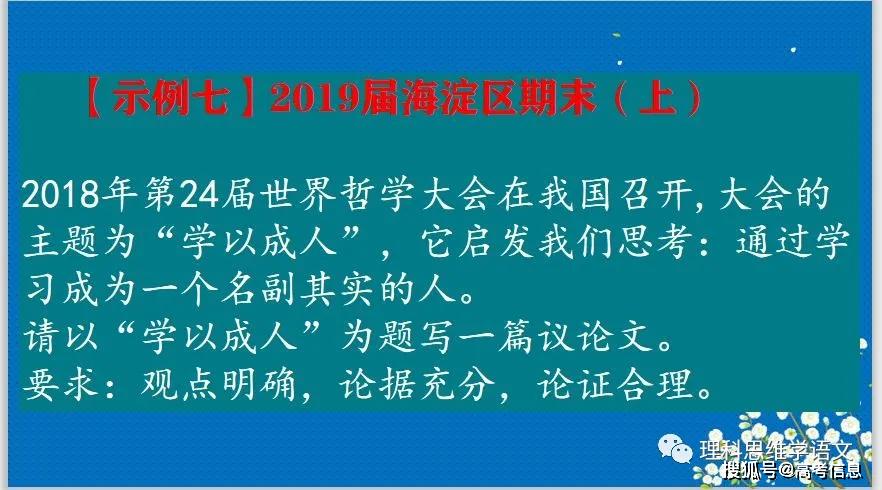 【示例七】2019届海淀区期末（上）

2018年第24届世界哲学大会在我国召开,大会的主题为“学以成人”，它启发我们思考：通过学习成为一个名副其实的人。
请以“学以成人”为题写一篇议论文。
要求：观点明确，论据充分，论证合理。

理科思维学语文
搜狐号@高考信息